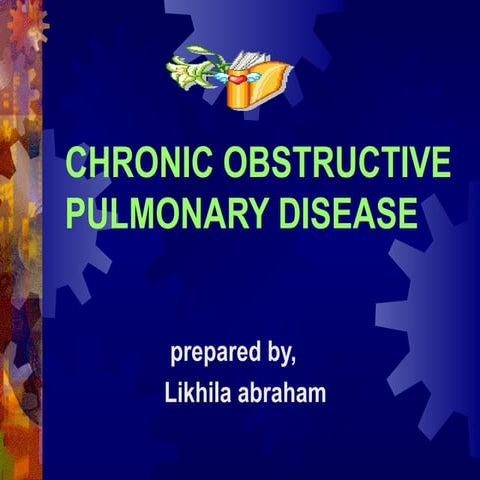 CHRONIC OBSTRUCTIVE PULMONARY DISEASE

prepared by,
Likhila abraham